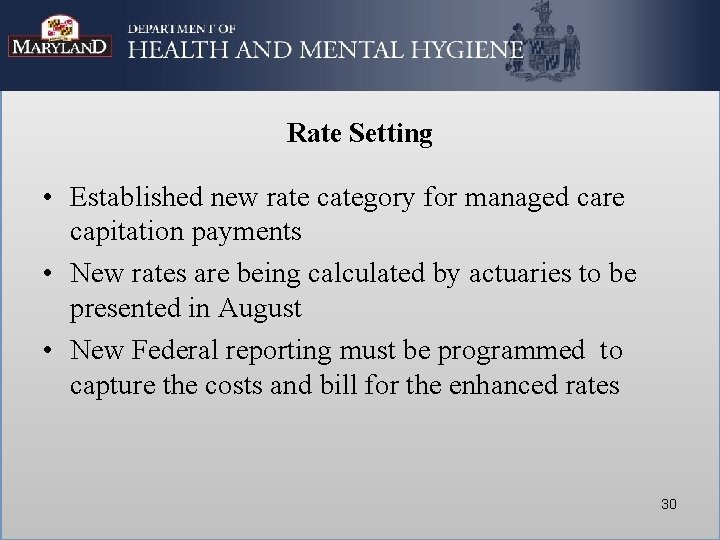 MARYLAND DEPARTMENT OF HEALTH AND MENTAL HYGIENE

Rate Setting

• Established new rate category for managed care capitation payments
• New rates are being calculated by actuaries to be presented in August
• New Federal reporting must be programmed to capture the costs and bill for the enhanced rates

30